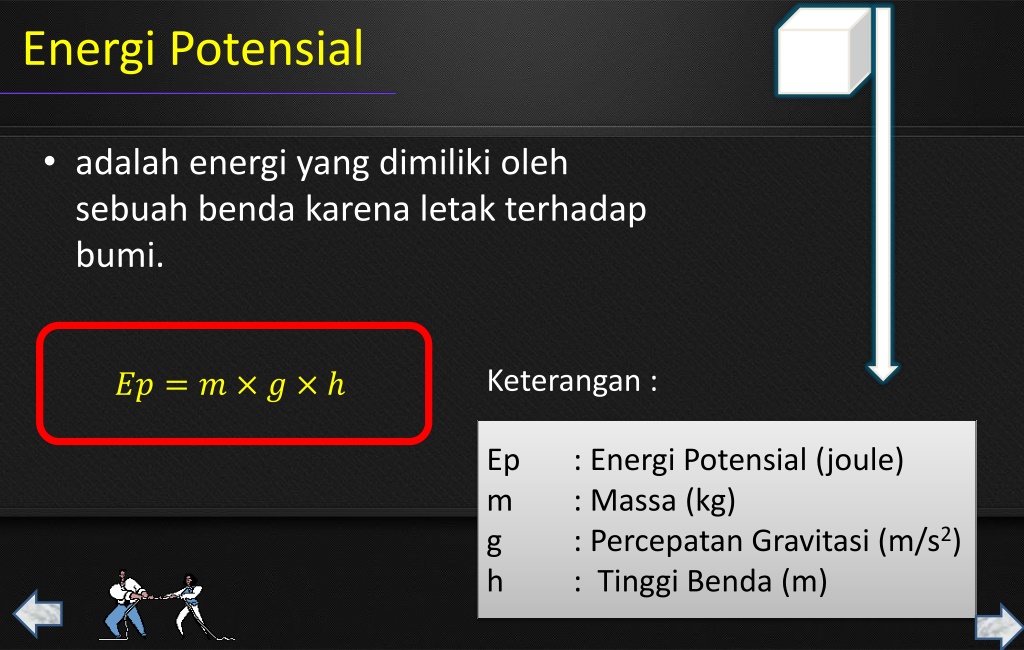 Energi Potensial

• adalah energi yang dimiliki oleh sebuah benda karena letak terhadap bumi.

$Ep = m \times g \times h$

Keterangan :

Ep : Energi Potensial (joule)
m : Massa (kg)
g : Percepatan Gravitasi (m/s$^2$)
h : Tinggi Benda (m)